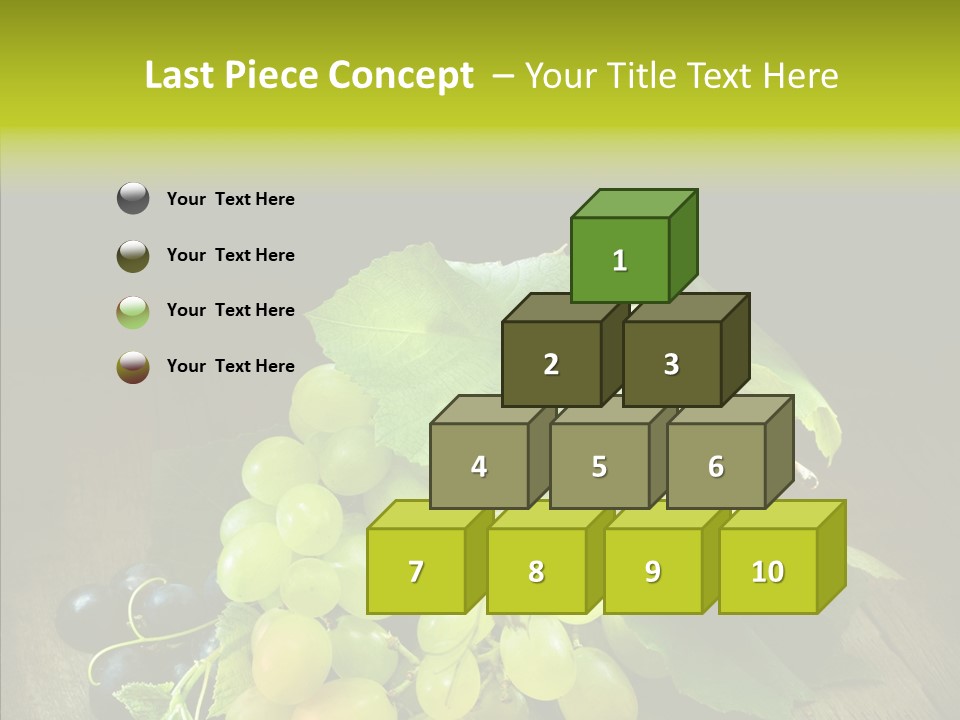 Last Piece Concept – Your Title Text Here

Your Text Here

Your Text Here

Your Text Here

Your Text Here

1

2 3

4 5 6

7 8 9 10